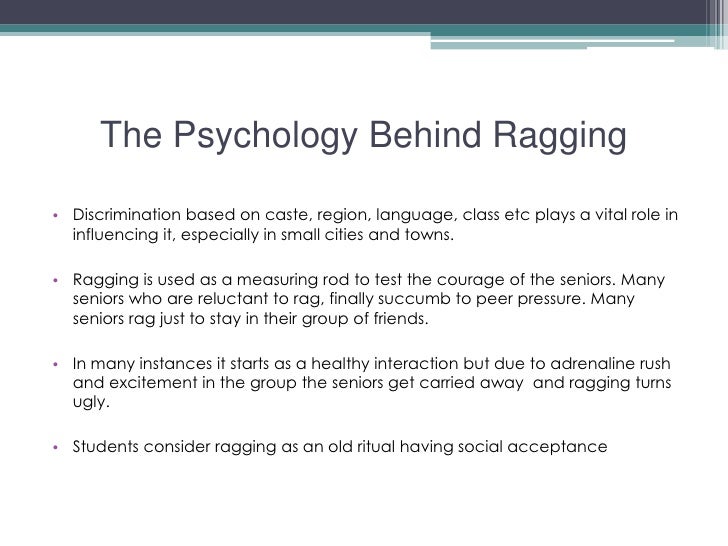 The Psychology Behind Ragging

• Discrimination based on caste, region, language, class etc plays a vital role in influencing it, especially in small cities and towns.

• Ragging is used as a measuring rod to test the courage of the seniors. Many seniors who are reluctant to rag, finally succumb to peer pressure. Many seniors rag just to stay in their group of friends.

• In many instances it starts as a healthy interaction but due to adrenaline rush and excitement in the group the seniors get carried away and ragging turns ugly.

• Students consider ragging as an old ritual having social acceptance